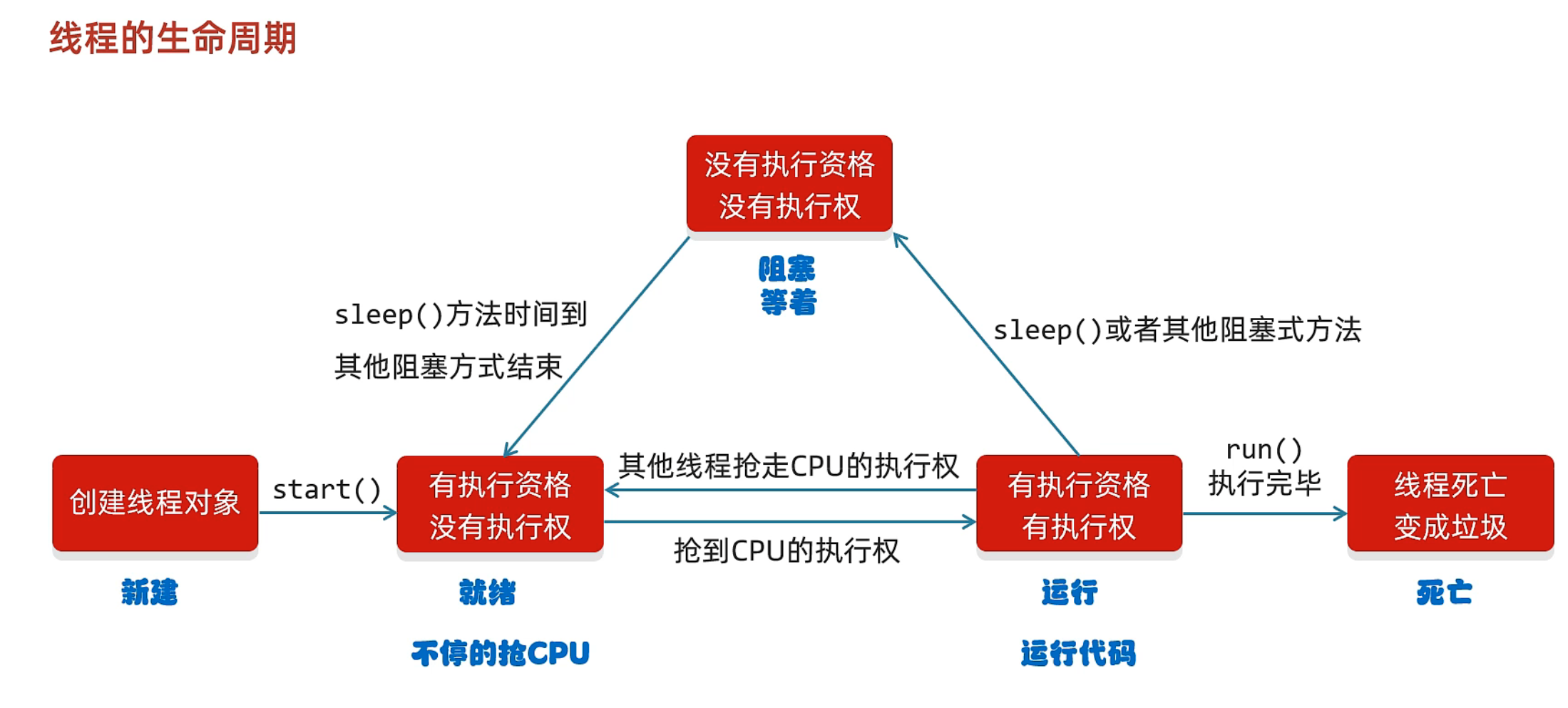 线程的生命周期

没有执行资格
没有执行权

阻塞
等着

sleep()方法时间到
其他阻塞方式结束

sleep()或者其他阻塞式方法

创建线程对象

start()

有执行资格
没有执行权

其他线程抢走CPU的执行权

抢到CPU的执行权

有执行资格
有执行权

run()
执行完毕

线程死亡
变成垃圾

新建

就绪

不停的抢CPU

运行

运行代码

死亡